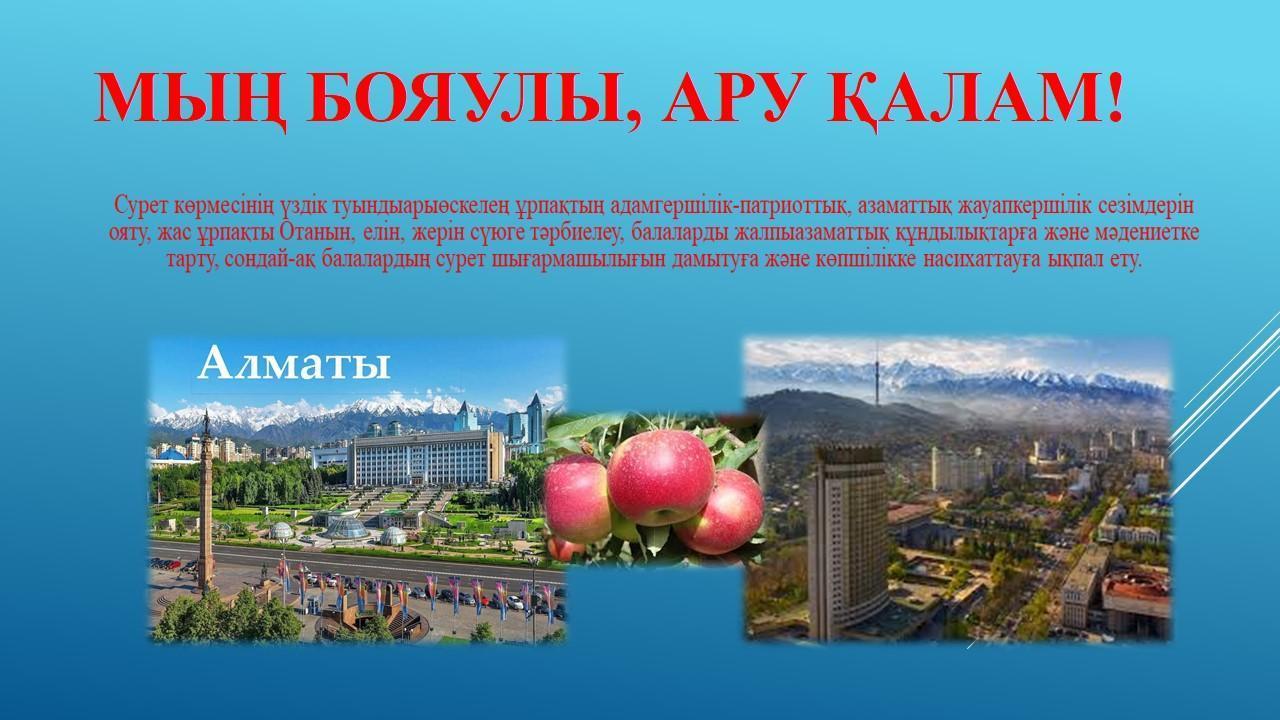 МЫҢ БОЯУЛЫ, АРУ ҚАЛАМ!

Сурет көрмесінің үздік туындыарыөскелең ұрпақтың адамгершілік-патриоттық, азаматтық жауапкершілік сезімдерін ояту, жас ұрпақты Отанын, елін, жерін сүюге тәрбиелеу, балаларды жалпыазаматтық құндылықтарға және мәдениетке тарту, сондай-ақ балалардың сурет шығармашылығын дамытуға және көпшілікке насихаттауға ықпал ету.

Алматы